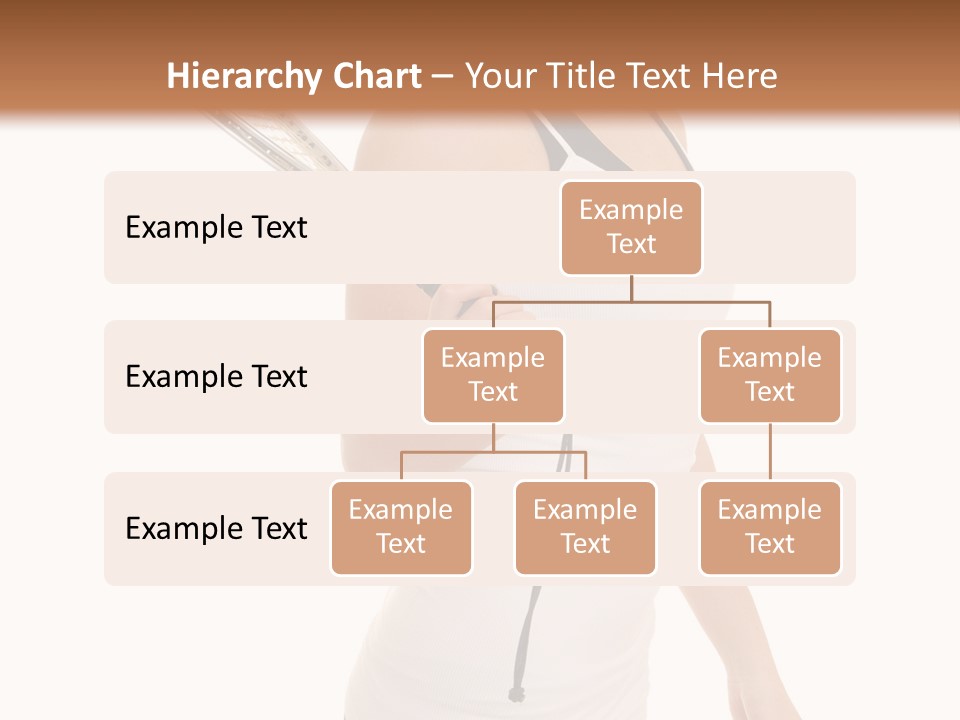 Hierarchy Chart – Your Title Text Here

Example Text

Example Text

Example Text

Example Text

Example Text

Example Text

Example Text

Example Text

Example Text